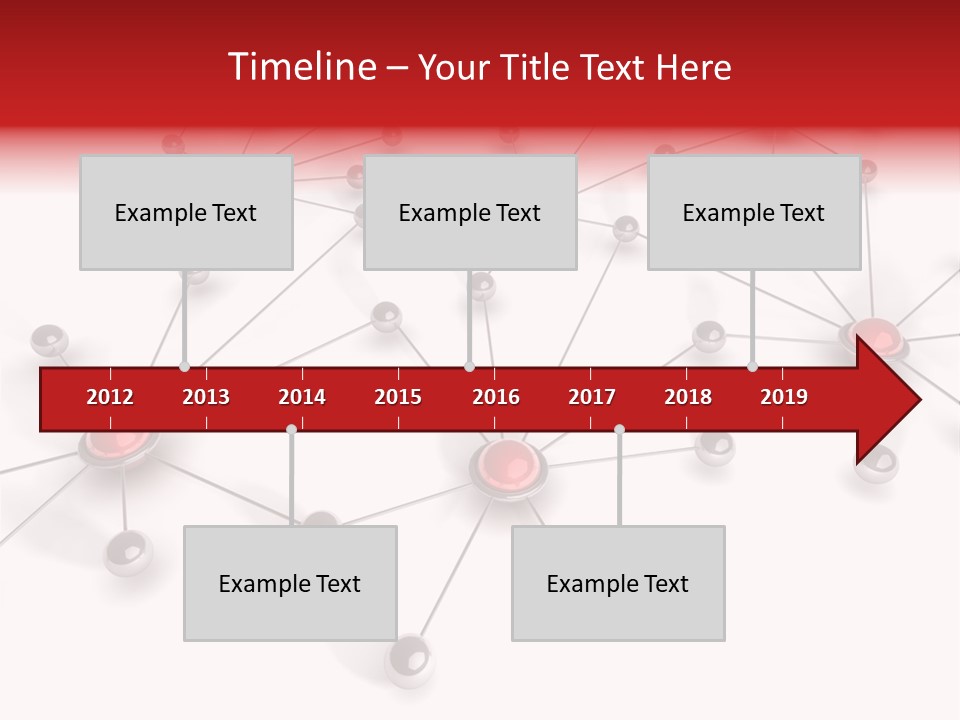 Timeline – Your Title Text Here

Example Text

Example Text

Example Text

2012 2013 2014 2015 2016 2017 2018 2019

Example Text

Example Text